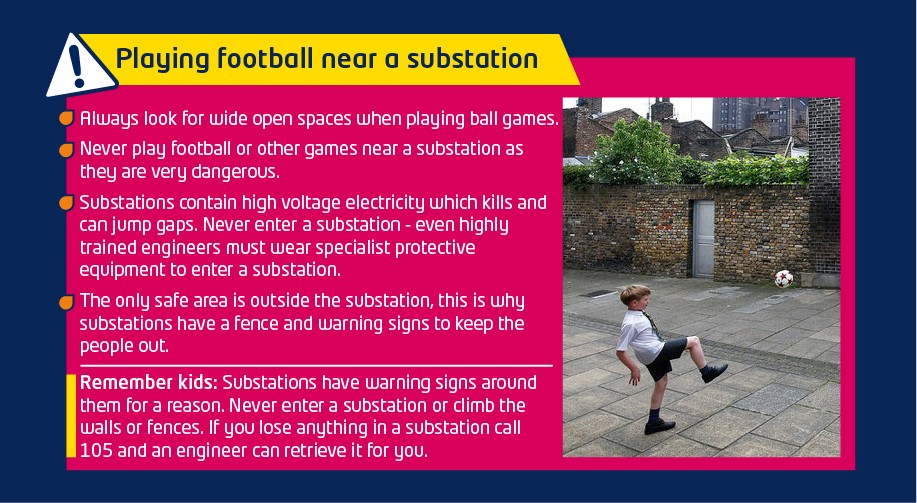 Playing football near a substation

Always look for wide open spaces when playing ball games.

Never play football or other games near a substation as they are very dangerous.

Substations contain high voltage electricity which kills and can jump gaps. Never enter a substation - even highly trained engineers must wear specialist protective equipment to enter a substation.

The only safe area is outside the substation, this is why substations have a fence and warning signs to keep the people out.

Remember kids: Substations have warning signs around them for a reason. Never enter a substation or climb the walls or fences. If you lose anything in a substation call 105 and an engineer can retrieve it for you.